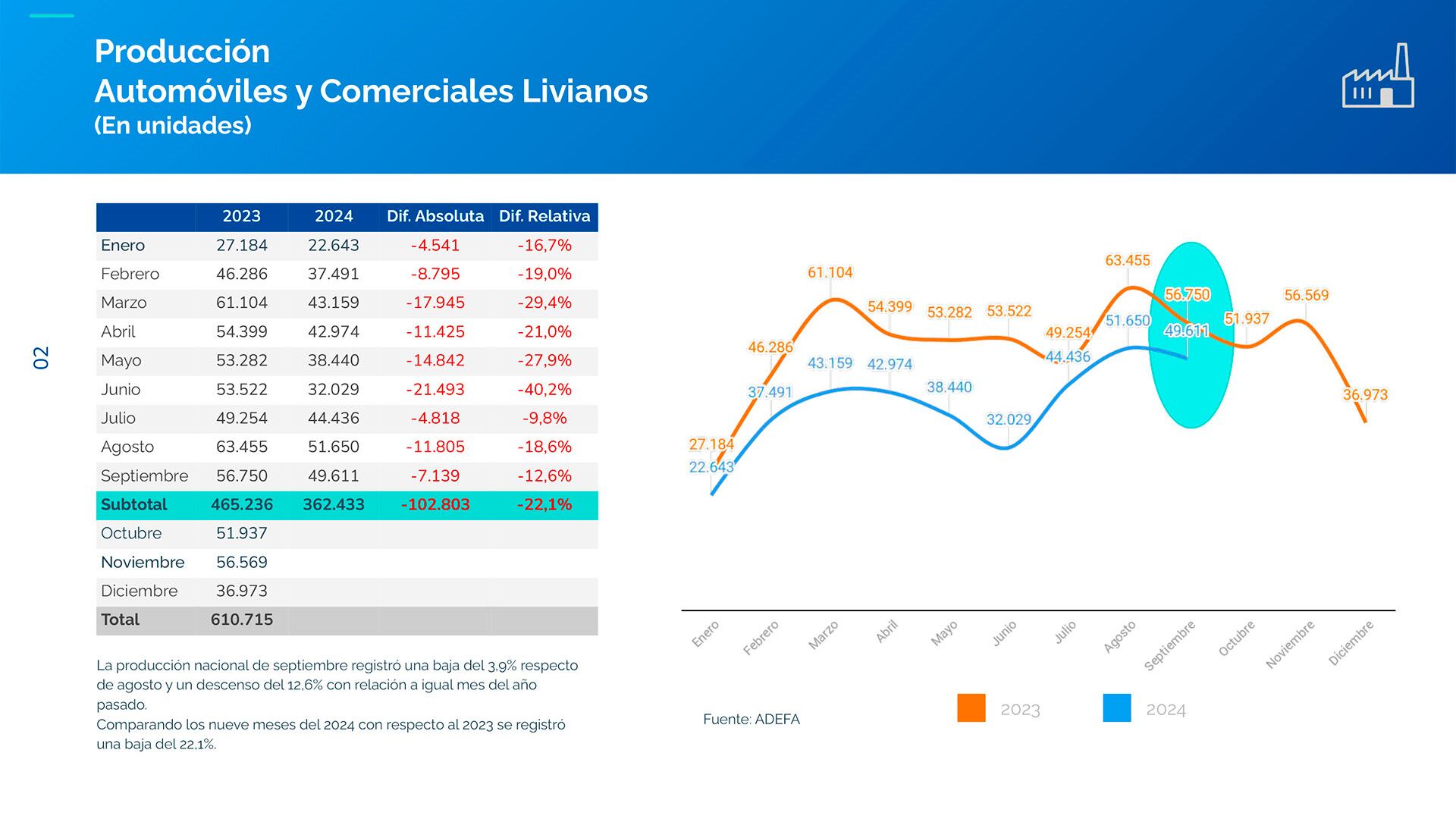 Producción
Automóviles y Comerciales Livianos
(En unidades)

02

| | 2023 | 2024 | Dif. Absoluta | Dif. Relativa |
|---|---|---|---|---|
| Enero | 27.184 | 22.643 | -4.541 | -16,7% |
| Febrero | 46.286 | 37.491 | -8.795 | -19,0% |
| Marzo | 61.104 | 43.159 | -17.945 | -29,4% |
| Abril | 54.399 | 42.974 | -11.425 | -21,0% |
| Mayo | 53.282 | 38.440 | -14.842 | -27,9% |
| Junio | 53.522 | 32.029 | -21.493 | -40,2% |
| Julio | 49.254 | 44.436 | -4.818 | -9,8% |
| Agosto | 63.455 | 51.650 | -11.805 | -18,6% |
| Septiembre | 56.750 | 49.611 | -7.139 | -12,6% |
| Subtotal | 465.236 | 362.433 | -102.803 | -22,1% |
| Octubre | 51.937 | | | |
| Noviembre | 56.569 | | | |
| Diciembre | 36.973 | | | |
| Total | 610.715 | | | |

La producción nacional de septiembre registró una baja del 3,9% respecto de agosto y un descenso del 12,6% con relación a igual mes del año pasado.
Comparando los nueve meses del 2024 con respecto al 2023 se registró una baja del 22,1%.

27.184 46.286 61.104 54.399 53.282 53.522 49.254 63.455 56.750 51.937 56.569 36.973
22.643 37.491 43.159 42.974 38.440 32.029 44.436 51.650 49.611

Enero Febrero Marzo Abril Mayo Junio Julio Agosto Septiembre Octubre Noviembre Diciembre

Fuente: ADEFA

2023 2024